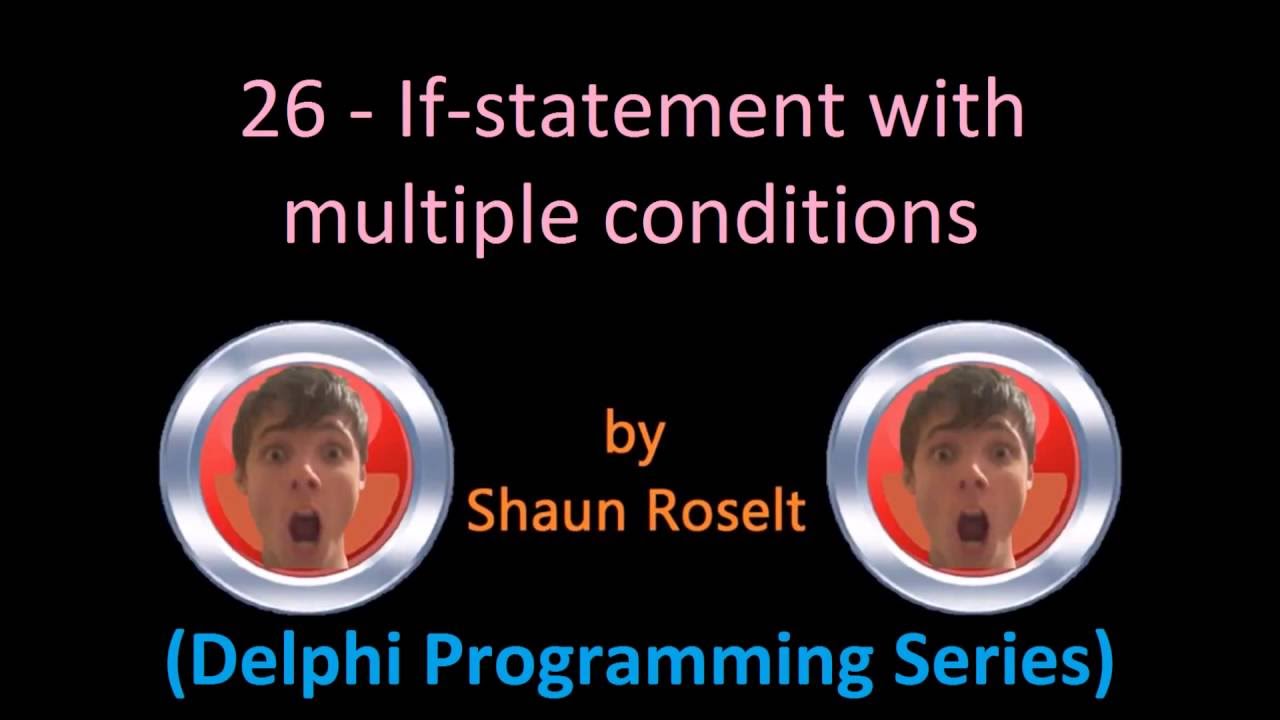 26 - If-statement with multiple conditions

by
Shaun Roselt

(Delphi Programming Series)